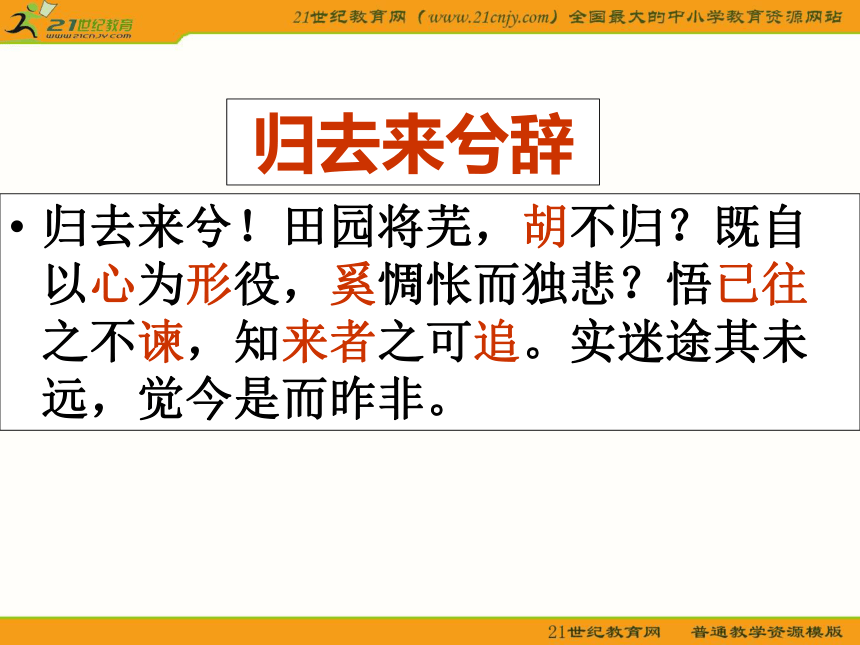 21世纪教育
www.21cnjy.com

21世纪教育网（www.21cnjy.com）全国最大的中小学教育资源网站

归去来兮辞

• 归去来兮！田园将芜，胡不归？既自以心为形役，奚惆怅而独悲？悟已往之不谏，知来者之可追。实迷途其未远，觉今是而昨非。

21世纪教育网　普通教学资源模版